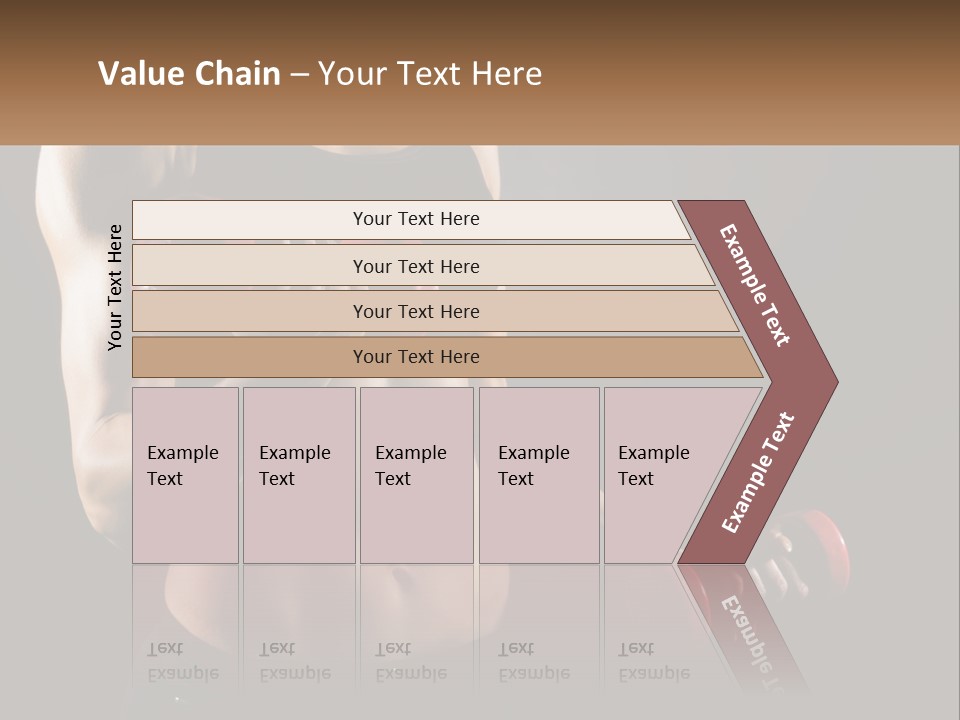 Value Chain – Your Text Here

Your Text Here

Your Text Here

Your Text Here

Your Text Here

Your Text Here

Example Text

Example Text

Example Text

Example Text

Example Text

Example Text

Example Text